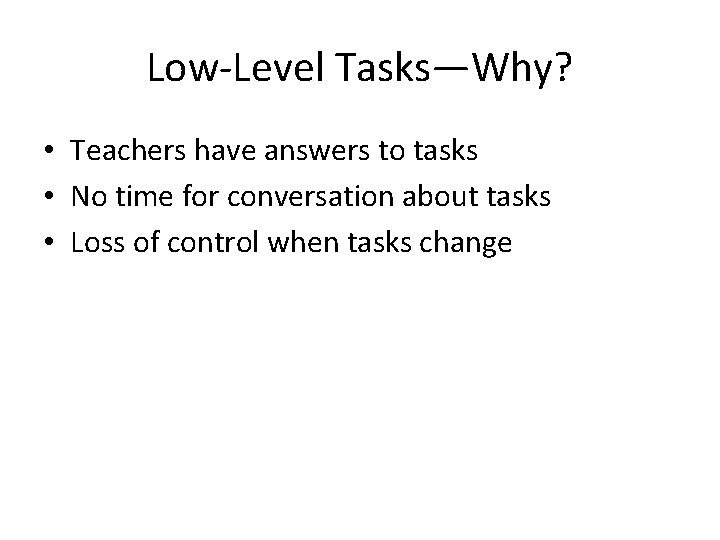 Low-Level Tasks—Why?

• Teachers have answers to tasks
• No time for conversation about tasks
• Loss of control when tasks change